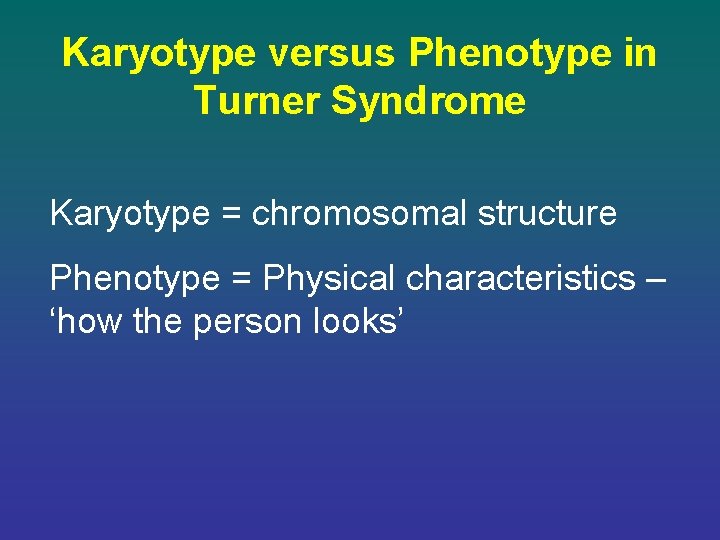 Karyotype versus Phenotype in Turner Syndrome

Karyotype = chromosomal structure

Phenotype = Physical characteristics – ‘how the person looks’